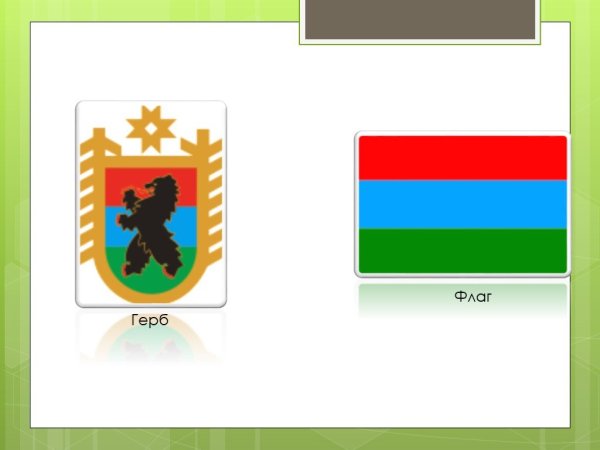 Герб

Флаг